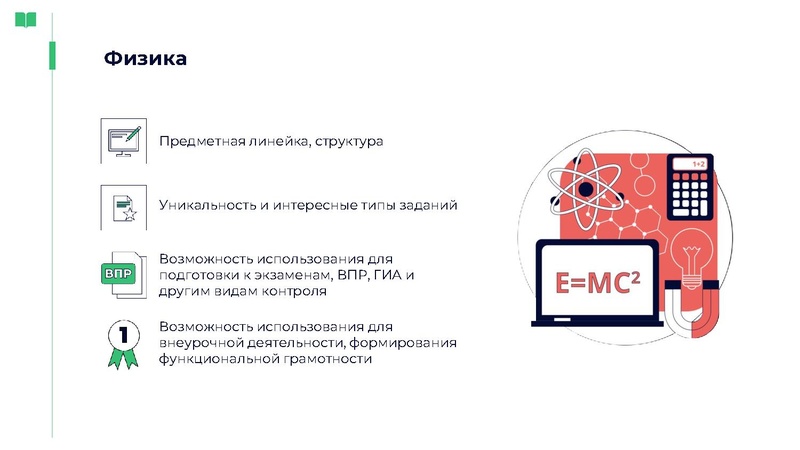 Физика

Предметная линейка, структура

Уникальность и интересные типы заданий

ВПР

Возможность использования для подготовки к экзаменам, ВПР, ГИА и другим видам контроля

1

Возможность использования для внеурочной деятельности, формирования функциональной грамотности

1+2

$E=MC^2$